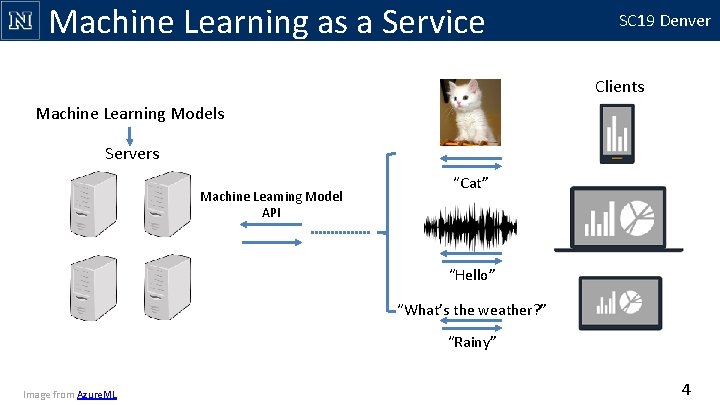 N Machine Learning as a Service

SC19 Denver

Machine Learning Models

Servers

Machine Learning Model API

"Cat"

"Hello"

"What's the weather?"

"Rainy"

Clients

Image from AzureML

4